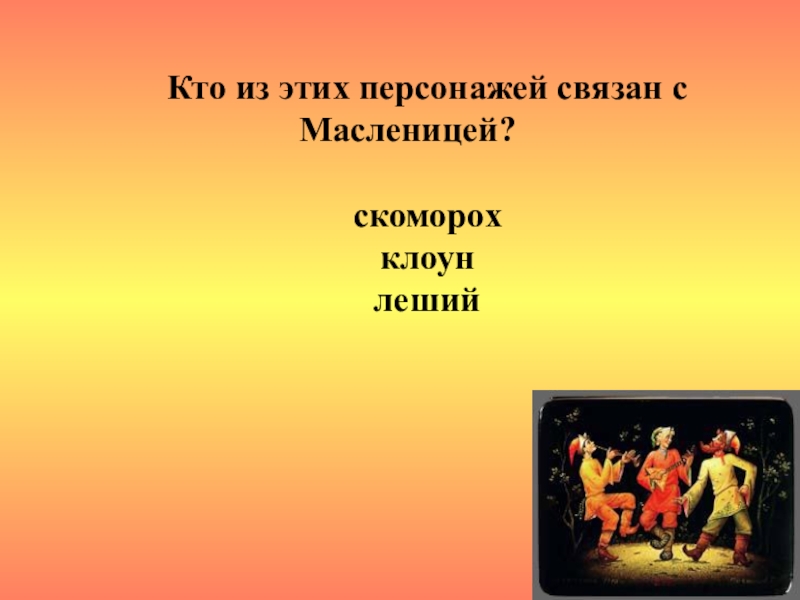 Кто из этих персонажей связан с Масленицей?

скоморох
клоун
леший